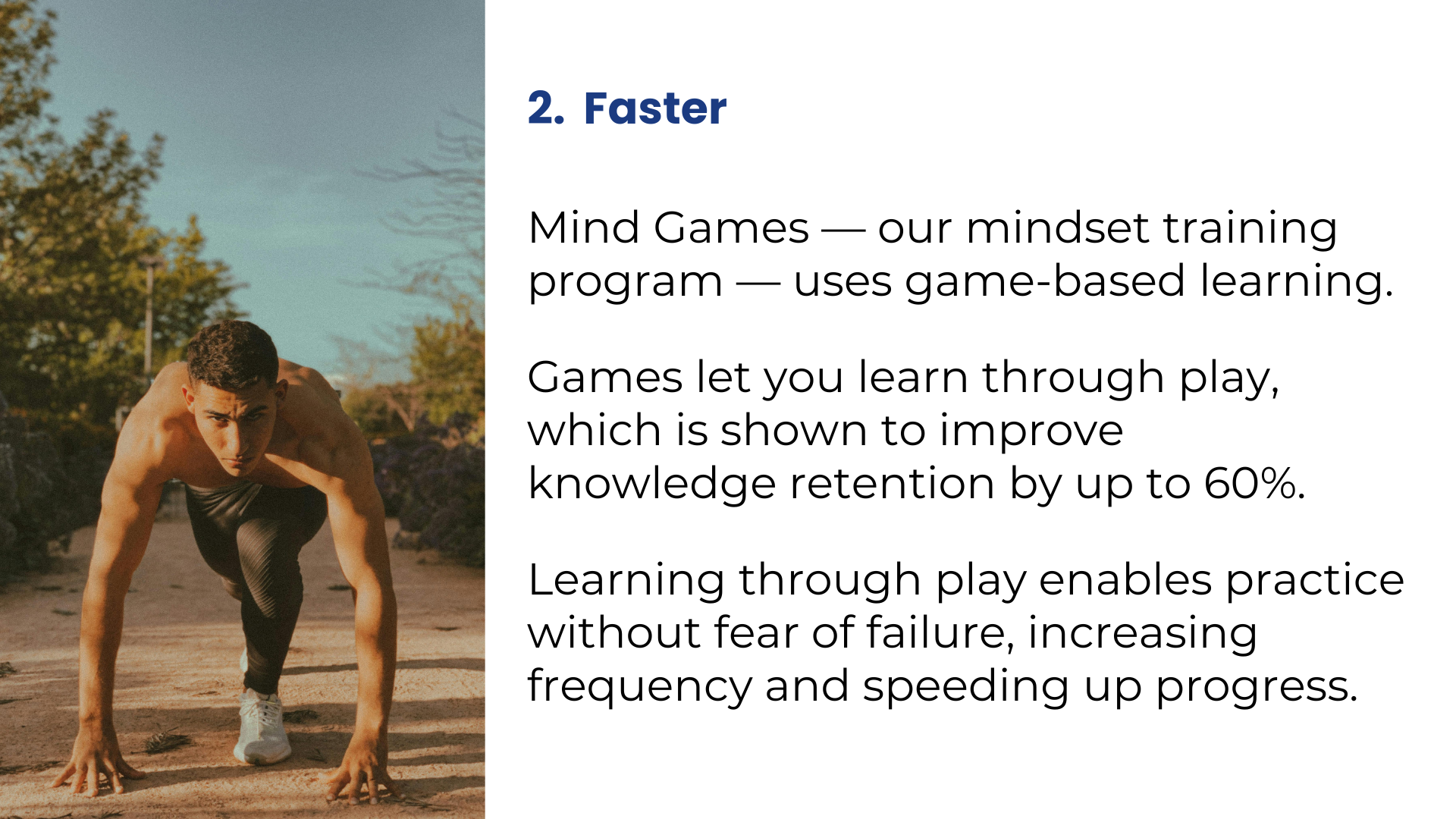 2. Faster

Mind Games — our mindset training program — uses game-based learning.

Games let you learn through play, which is shown to improve knowledge retention by up to 60%.

Learning through play enables practice without fear of failure, increasing frequency and speeding up progress.